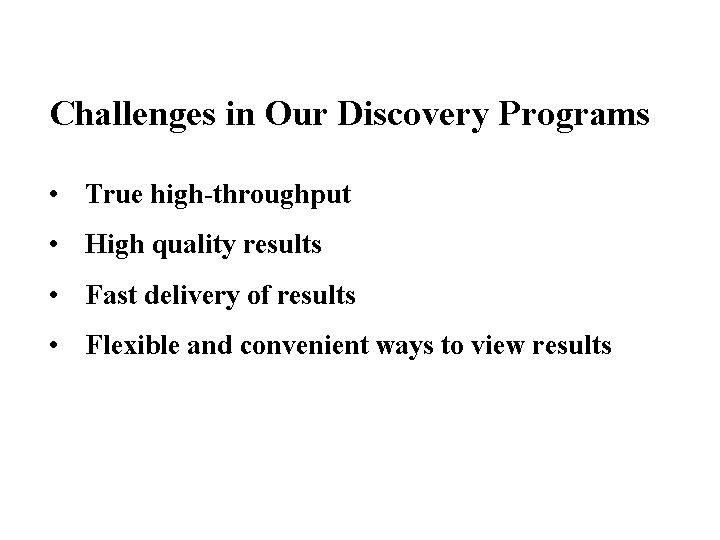 Challenges in Our Discovery Programs

• True high-throughput
• High quality results
• Fast delivery of results
• Flexible and convenient ways to view results